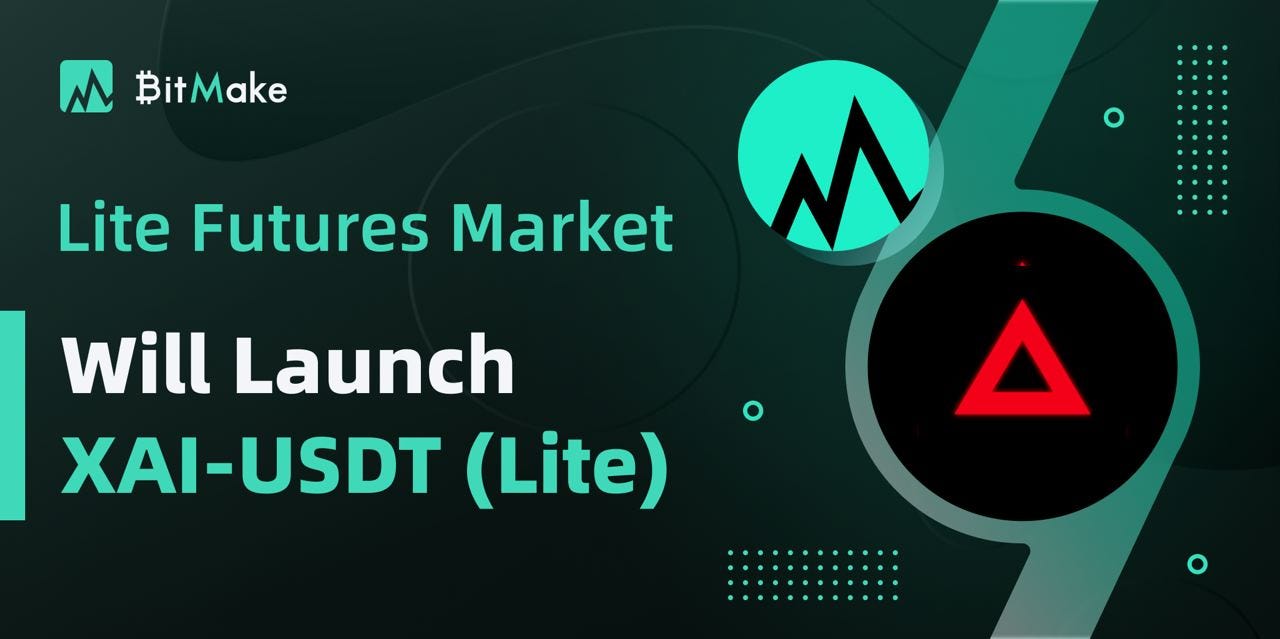 BitMake

Lite Futures Market

Will Launch
XAI-USDT (Lite)